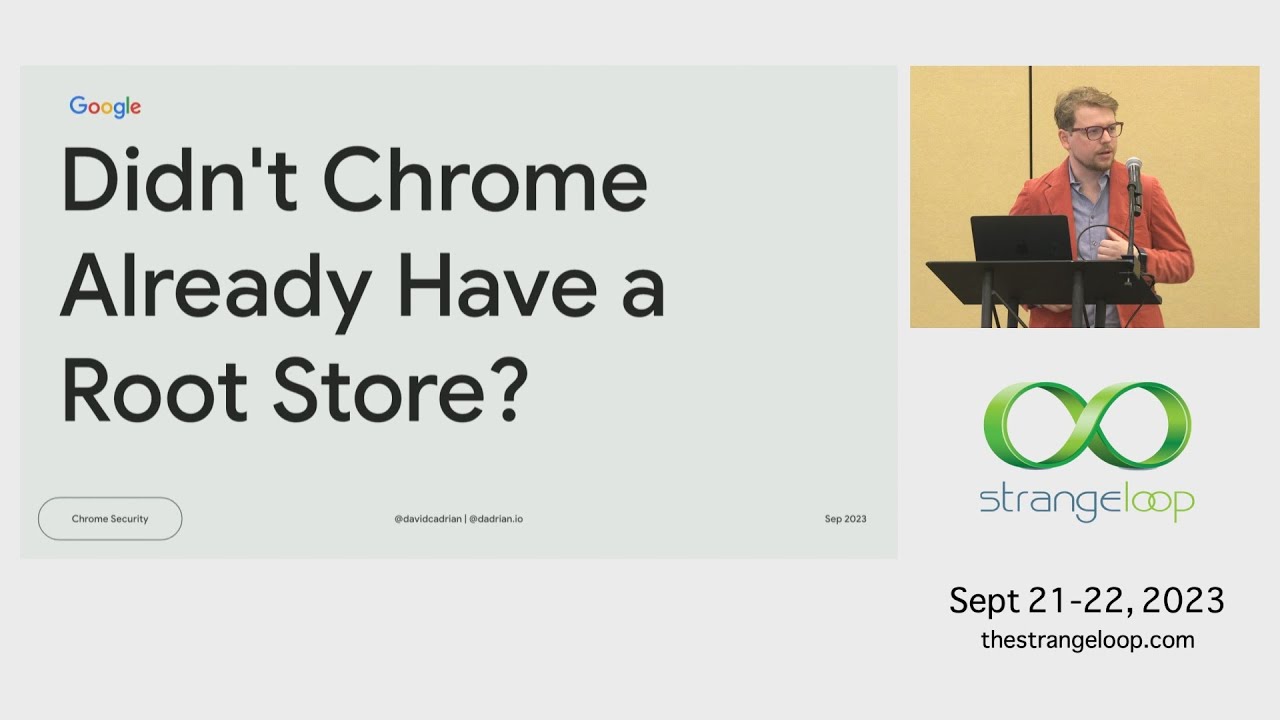 Google

Didn't Chrome Already Have a Root Store?

Chrome Security

@davidcadrian | @dadrian.io

Sep 2023

strangeloop

Sept 21-22, 2023
thestrangeloop.com